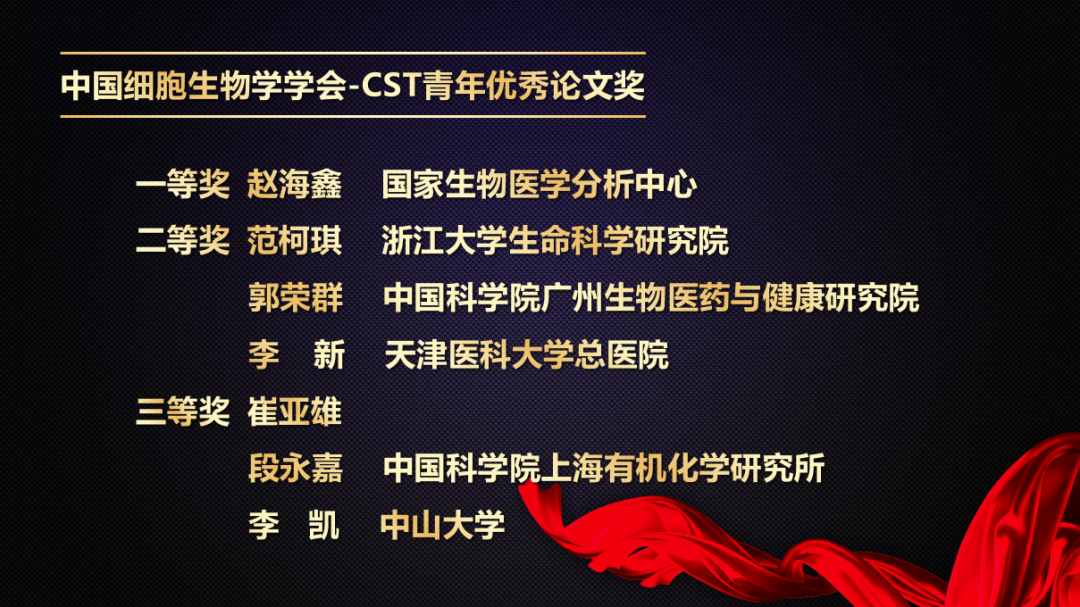 中国细胞生物学学会-CST青年优秀论文奖

一等奖 赵海鑫 国家生物医学分析中心
二等奖 范柯琪 浙江大学生命科学研究院
郭荣群 中国科学院广州生物医药与健康研究院
李 新 天津医科大学总医院
三等奖 崔亚雄
段永嘉 中国科学院上海有机化学研究所
李 凯 中山大学